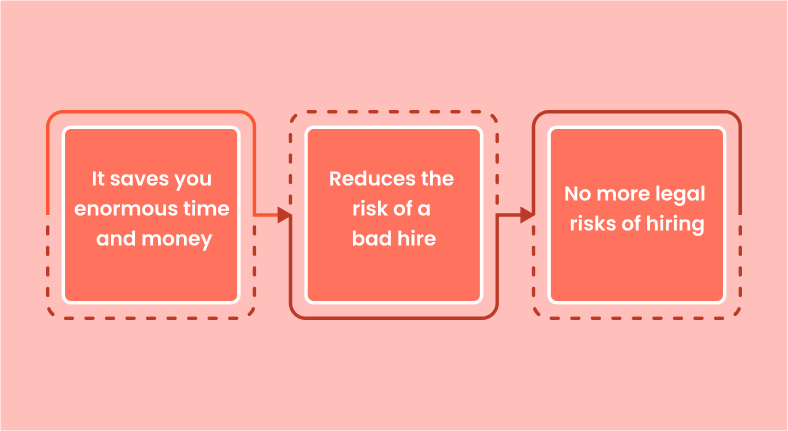 It saves you enormous time and money

Reduces the risk of a bad hire

No more legal risks of hiring